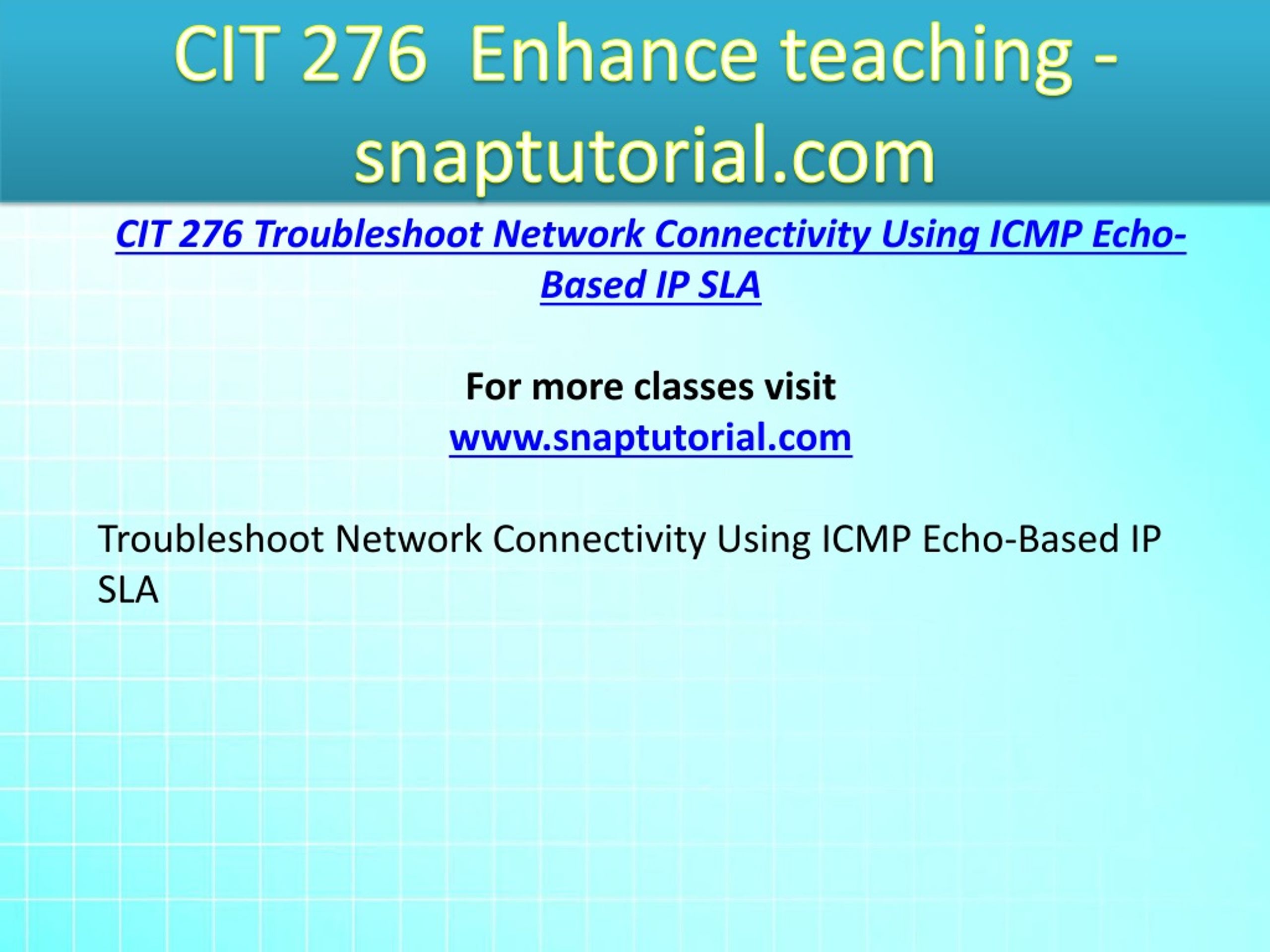 CIT 276 Enhance teaching - snaptutorial.com

CIT 276 Troubleshoot Network Connectivity Using ICMP Echo-Based IP SLA

For more classes visit
www.snaptutorial.com

Troubleshoot Network Connectivity Using ICMP Echo-Based IP SLA